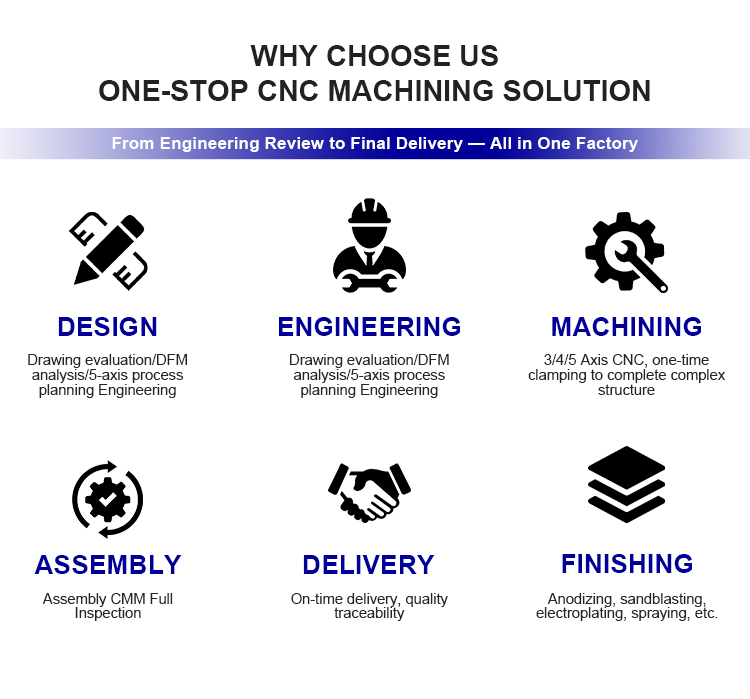 WHY CHOOSE US
ONE-STOP CNC MACHINING SOLUTION

From Engineering Review to Final Delivery — All in One Factory

DESIGN

Drawing evaluation/DFM analysis/5-axis process planning Engineering

ENGINEERING

Drawing evaluation/DFM analysis/5-axis process planning Engineering

MACHINING

3/4/5 Axis CNC, one-time clamping to complete complex structure

ASSEMBLY

Assembly CMM Full Inspection

DELIVERY

On-time delivery, quality traceability

FINISHING

Anodizing, sandblasting, electroplating, spraying, etc.